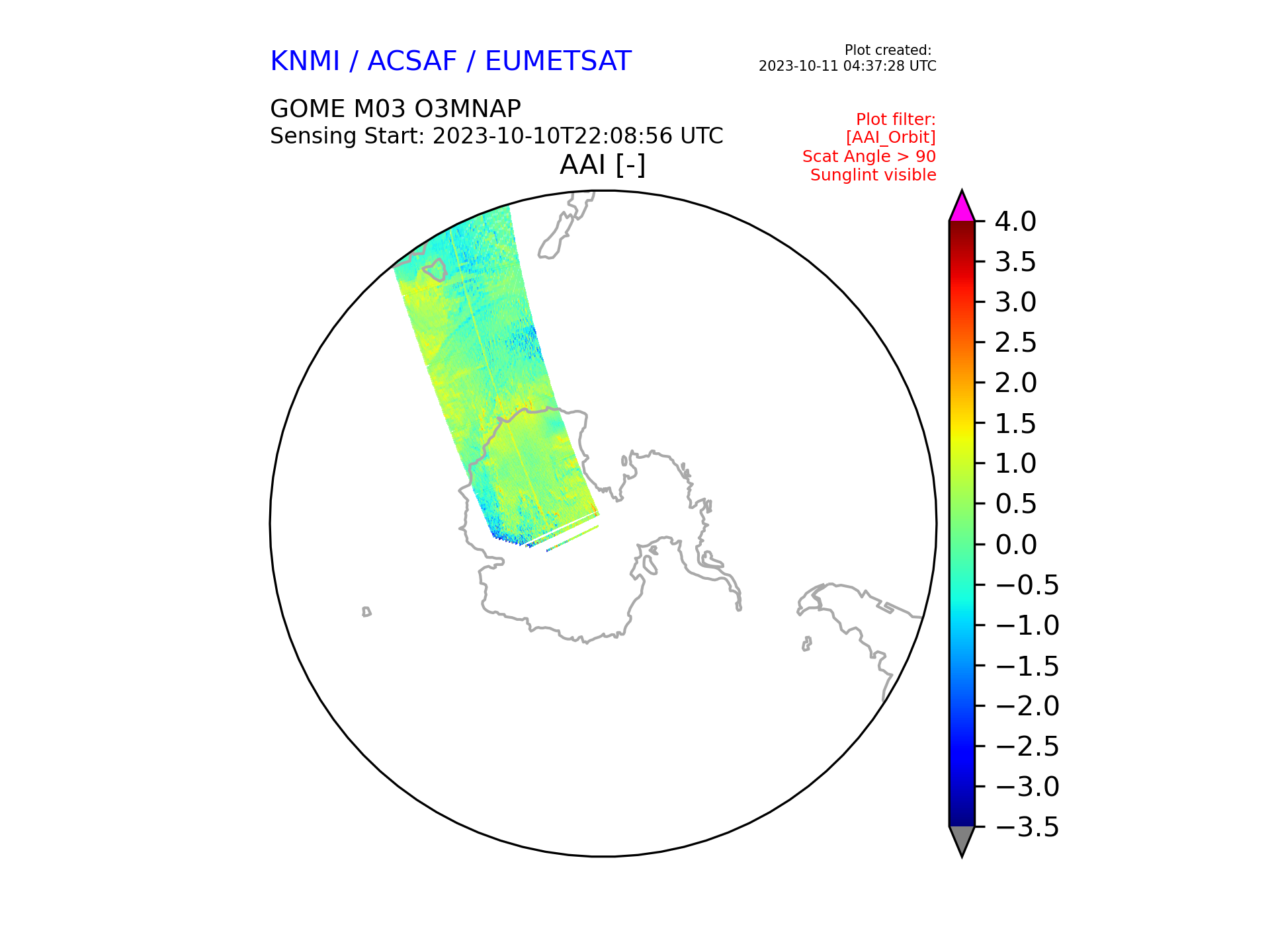 KNMI / ACSAF / EUMETSAT

Plot created:
2023-10-11 04:37:28 UTC

GOME M03 O3MNAP
Sensing Start: 2023-10-10T22:08:56 UTC

Plot filter:
[AAI_Orbit]
Scat Angle > 90
Sunglint visible

AAI [-]

4.0
3.5
3.0
2.5
2.0
1.5
1.0
0.5
0.0
−0.5
−1.0
−1.5
−2.0
−2.5
−3.0
−3.5